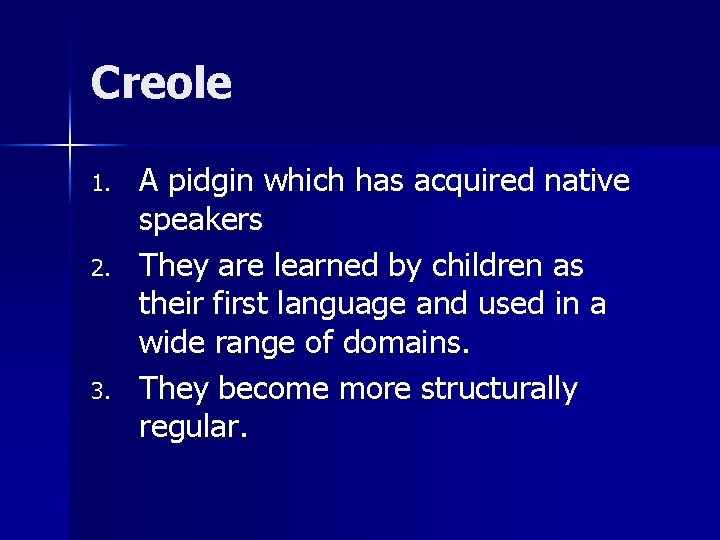 Creole

1. A pidgin which has acquired native speakers
2. They are learned by children as their first language and used in a wide range of domains.
3. They become more structurally regular.